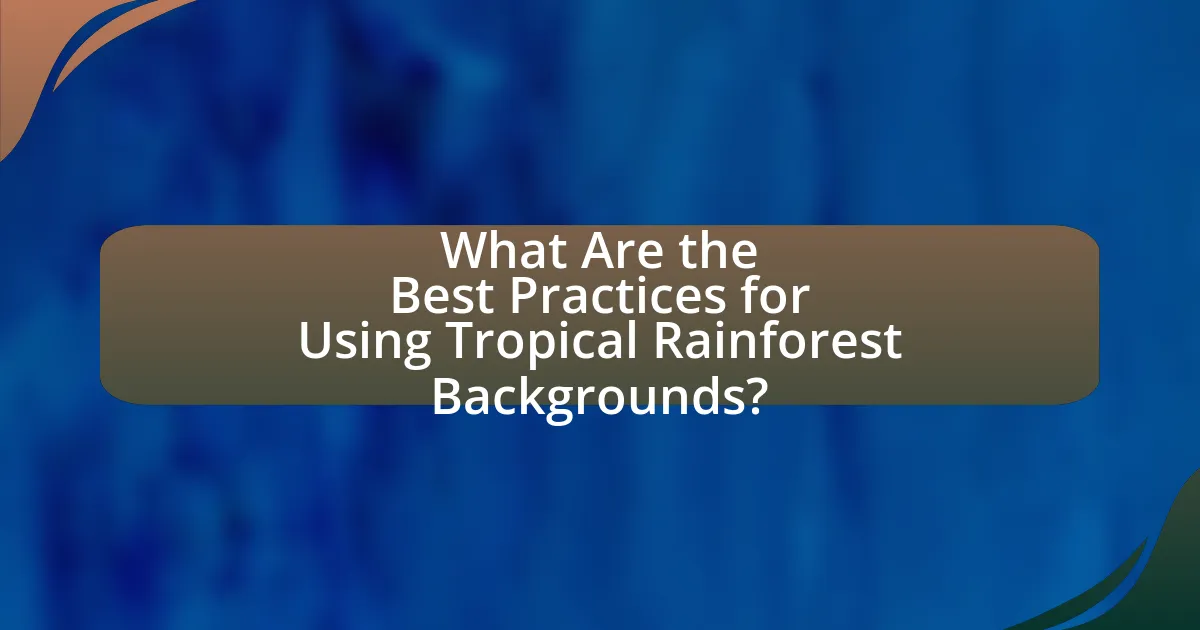 What Are the Best Practices for Using Tropical Rainforest Backgrounds?